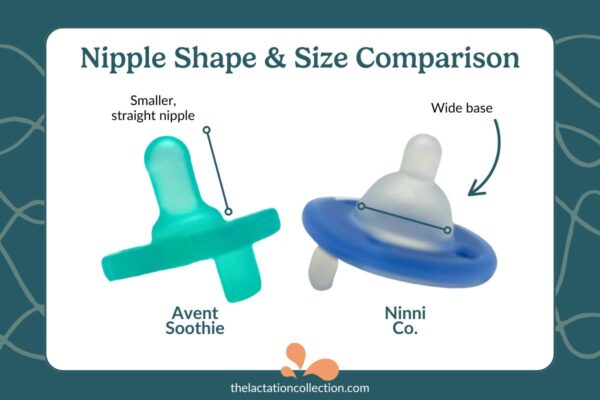 Nipple Shape & Size Comparison

Smaller, straight nipple

Wide base

Avent Soothie

Ninni Co.

thelactationcollection.com